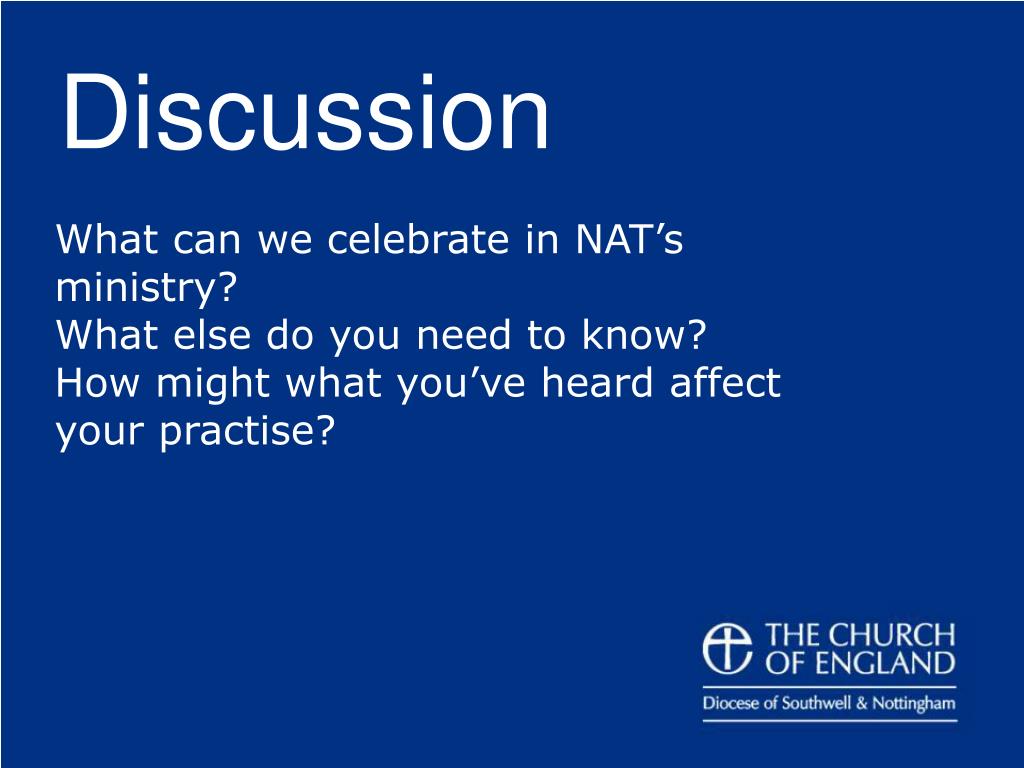 Discussion

What can we celebrate in NAT’s ministry?
What else do you need to know?
How might what you’ve heard affect your practise?

THE CHURCH OF ENGLAND
Diocese of Southwell & Nottingham